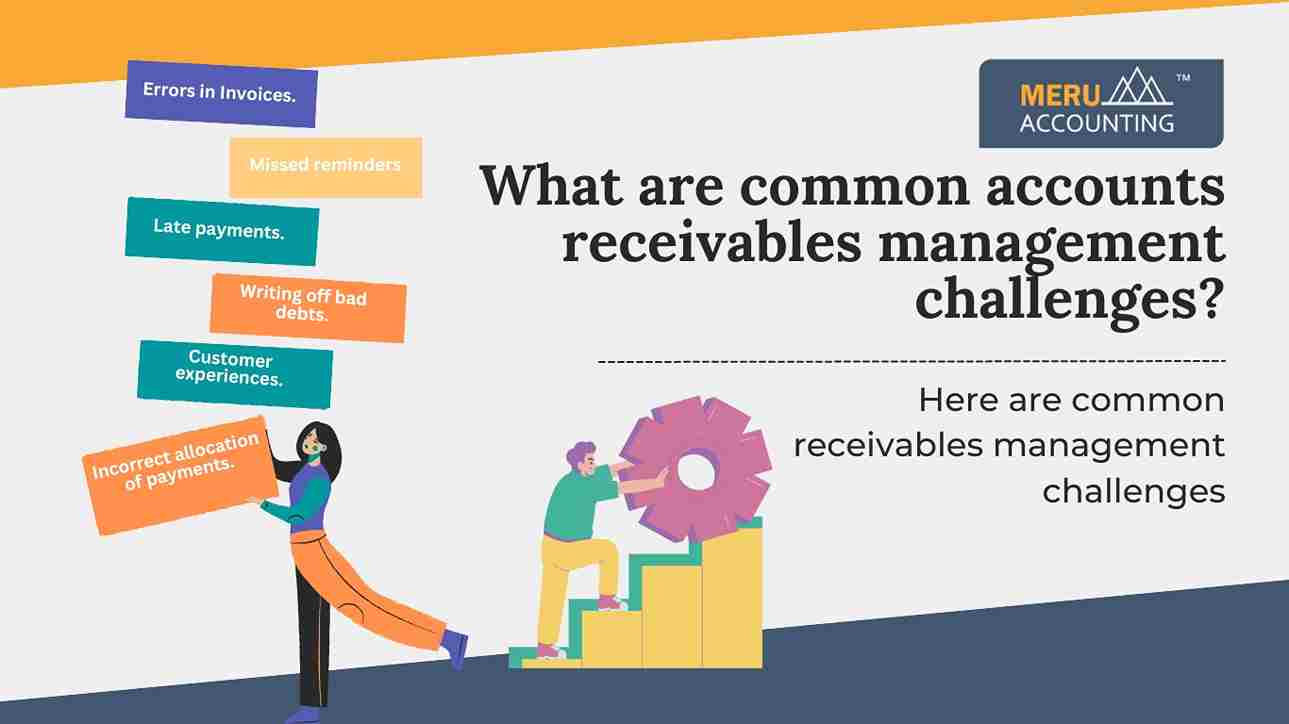 Errors in Invoices.

Missed reminders

Late payments.

Writing off bad debts.

Customer experiences.

Incorrect allocation of payments.

MERU ACCOUNTING ™

What are common accounts receivables management challenges?

Here are common receivables management challenges